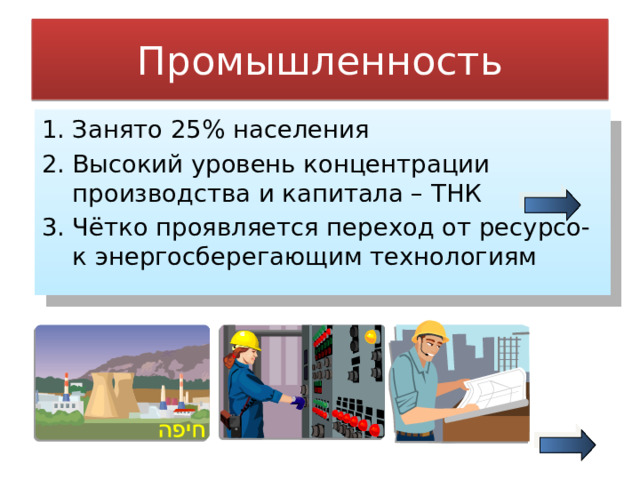 Промышленность

1. Занято 25% населения
2. Высокий уровень концентрации производства и капитала – ТНК
3. Чётко проявляется переход от ресурсо- к энергосберегающим технологиям

חיפה